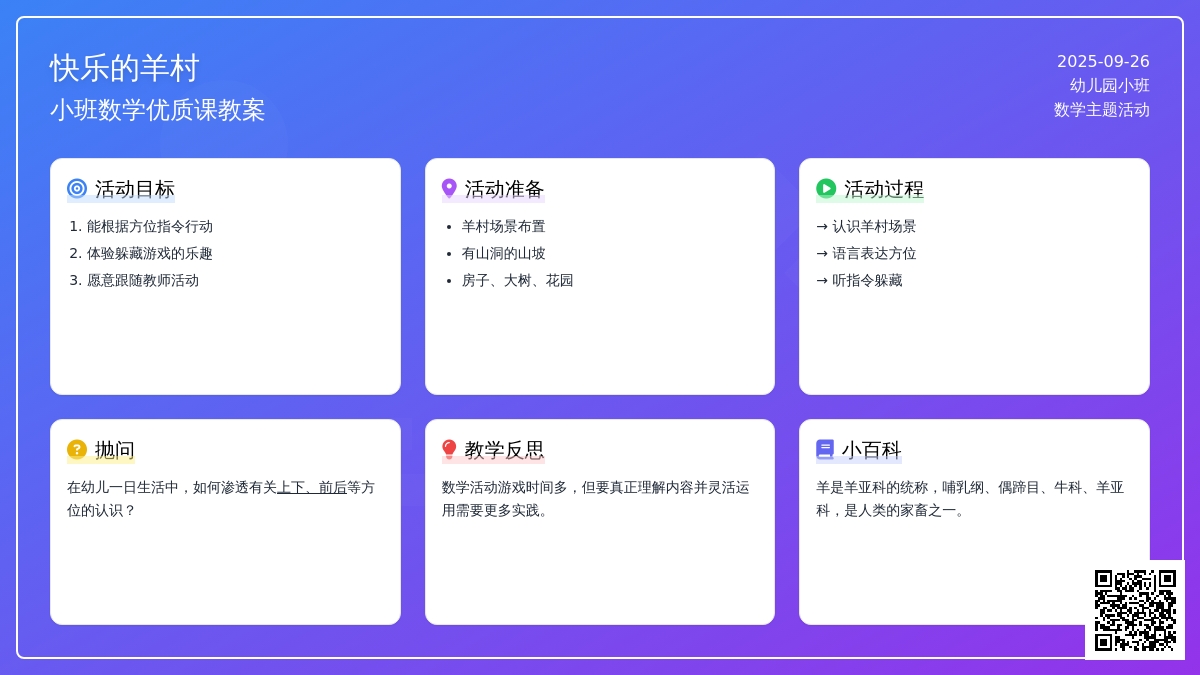 快乐的羊村
小班数学优质课教案

2025-09-26
幼儿园小班
数学主题活动

活动目标
1. 能根据方位指令行动
2. 体验躲藏游戏的乐趣
3. 愿意跟随教师活动

活动准备
• 羊村场景布置
• 有山洞的山坡
• 房子、大树、花园

活动过程
→ 认识羊村场景
→ 语言表达方位
→ 听指令躲藏

抛问
在幼儿一日生活中，如何渗透有关上下、前后等方位的认识？

教学反思
数学活动游戏时间多，但要真正理解内容并灵活运用需要更多实践。

小百科
羊是羊亚科的统称，哺乳纲、偶蹄目、牛科、羊亚科，是人类的家畜之一。